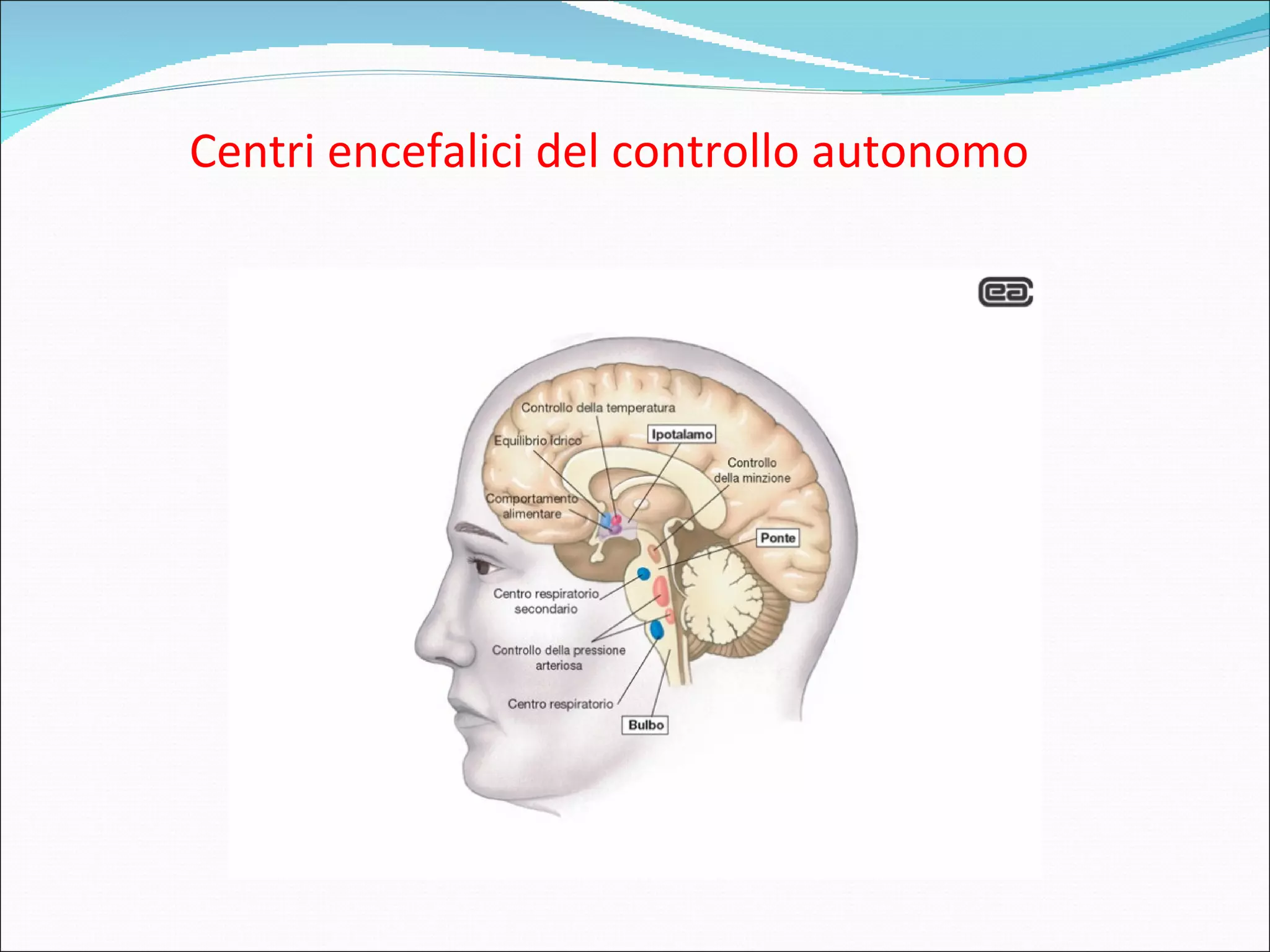 Centri encefalici del controllo autonomo

ea

Controllo della temperatura

Equilibrio idrico

Ipotalamo

Controllo della minzione

Comportamento alimentare

Ponte

Centro respiratorio secondario

Controllo della pressione arteriosa

Centro respiratorio

Bulbo